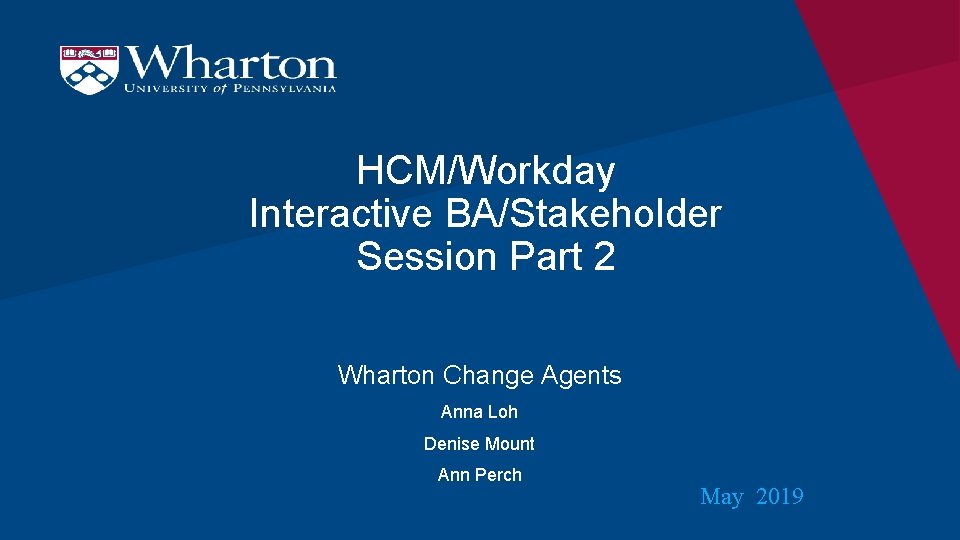 Wharton
UNIVERSITY of PENNSYLVANIA

HCM/Workday
Interactive BA/Stakeholder
Session Part 2

Wharton Change Agents

Anna Loh

Denise Mount

Ann Perch

May 2019